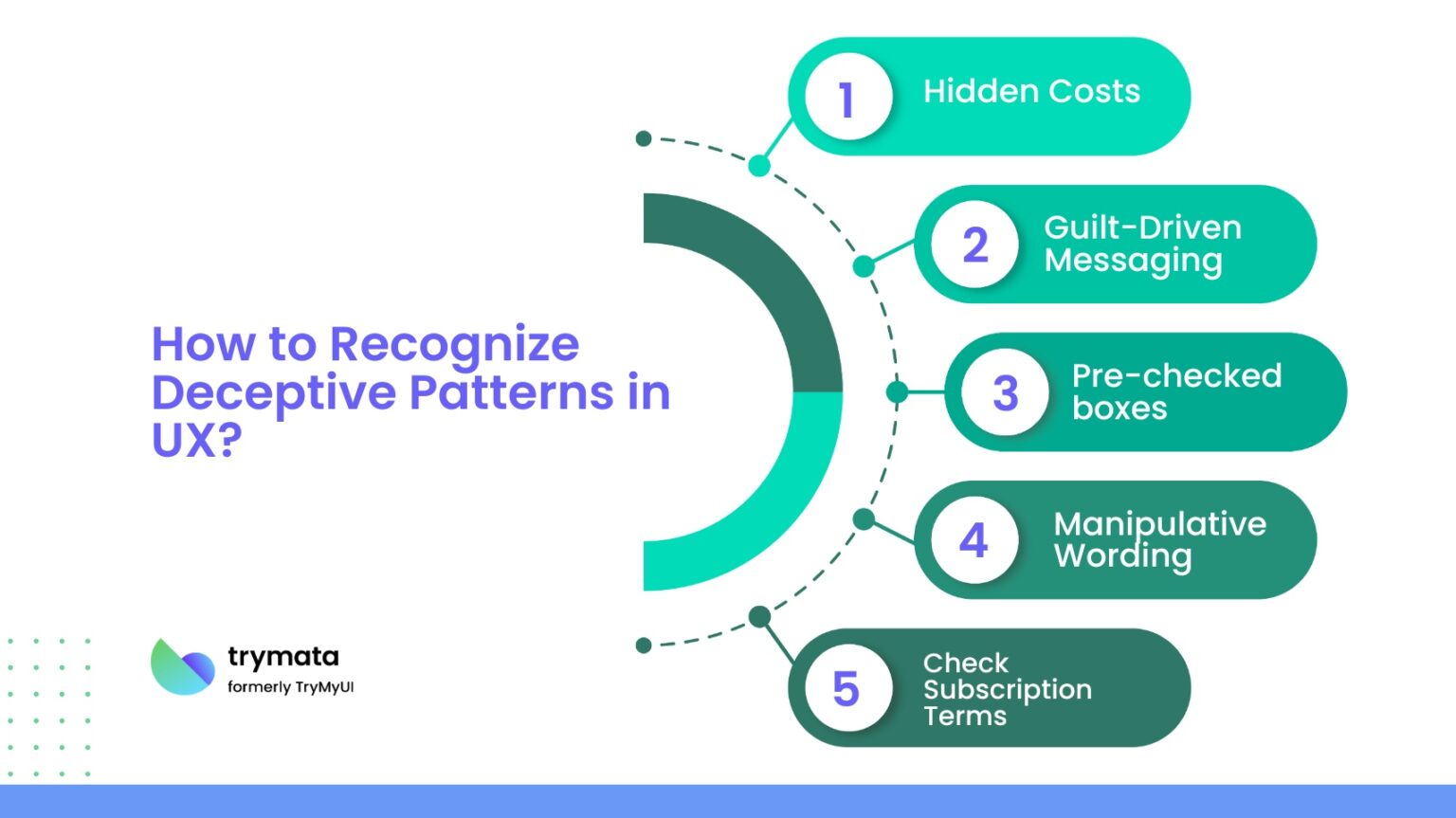 How to Recognize Deceptive Patterns in UX?

1 Hidden Costs

2 Guilt-Driven Messaging

3 Pre-checked boxes

4 Manipulative Wording

5 Check Subscription Terms

trymata
formerly TryMyUI